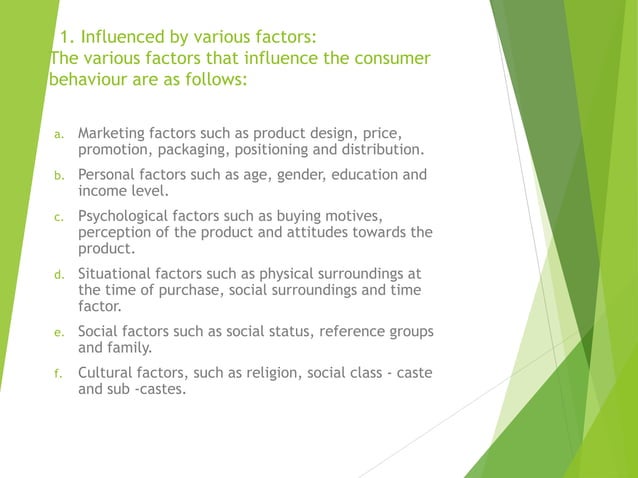 1. Influenced by various factors:
The various factors that influence the consumer behaviour are as follows:

a. Marketing factors such as product design, price, promotion, packaging, positioning and distribution.

b. Personal factors such as age, gender, education and income level.

c. Psychological factors such as buying motives, perception of the product and attitudes towards the product.

d. Situational factors such as physical surroundings at the time of purchase, social surroundings and time factor.

e. Social factors such as social status, reference groups and family.

f. Cultural factors, such as religion, social class - caste and sub -castes.